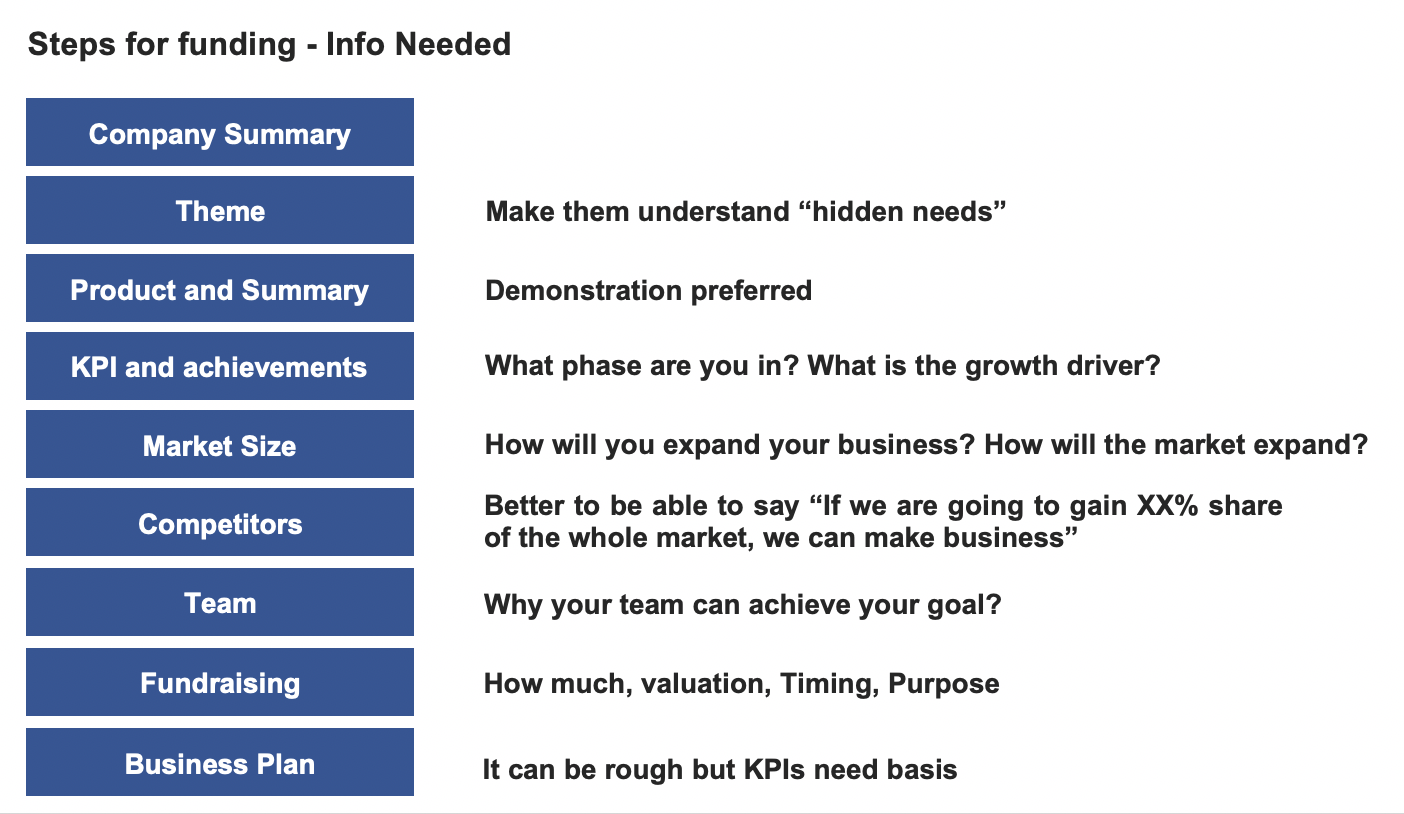 Steps for funding - Info Needed

Company Summary

Theme
Make them understand “hidden needs”

Product and Summary
Demonstration preferred

KPI and achievements
What phase are you in? What is the growth driver?

Market Size
How will you expand your business? How will the market expand?

Competitors
Better to be able to say “If we are going to gain XX% share of the whole market, we can make business”

Team
Why your team can achieve your goal?

Fundraising
How much, valuation, Timing, Purpose

Business Plan
It can be rough but KPIs need basis